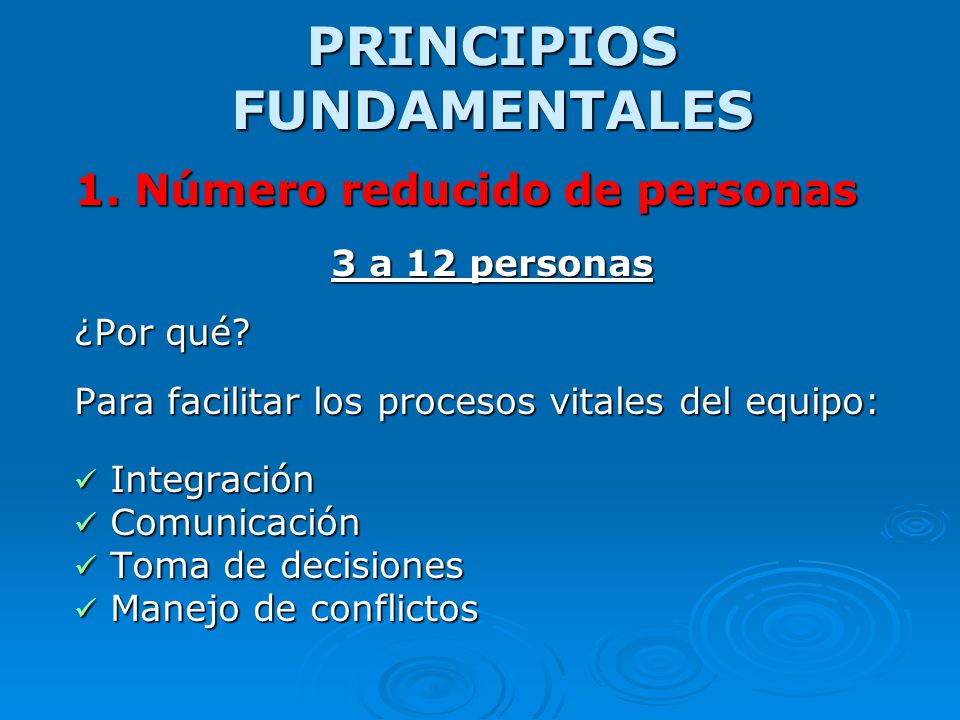 PRINCIPIOS FUNDAMENTALES

1. Número reducido de personas

3 a 12 personas

¿Por qué?

Para facilitar los procesos vitales del equipo:

✓ Integración
✓ Comunicación
✓ Toma de decisiones
✓ Manejo de conflictos